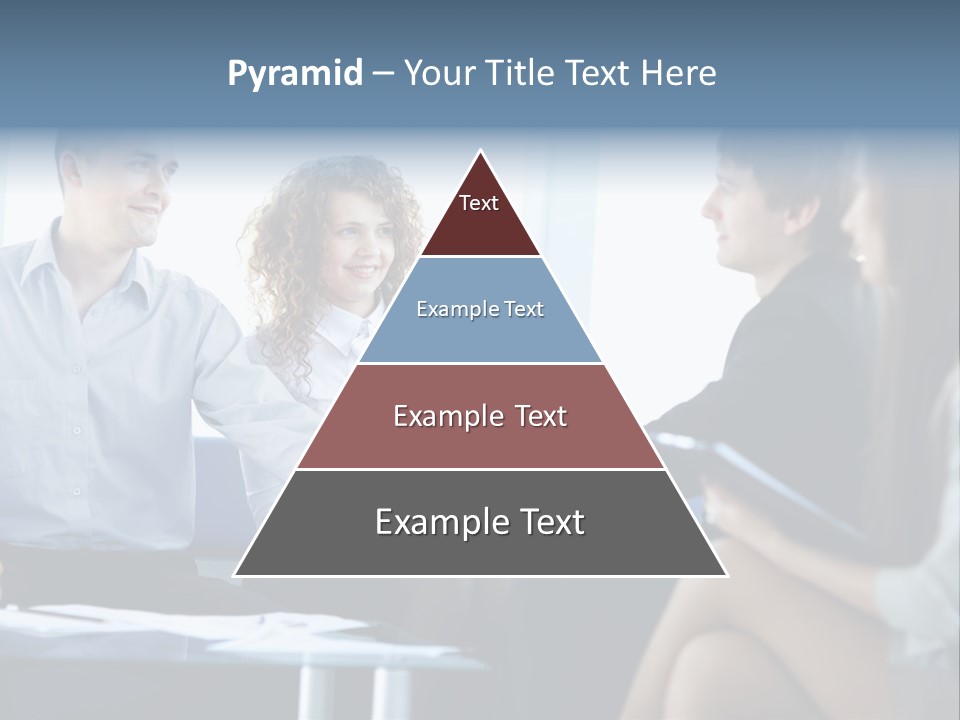 Pyramid – Your Title Text Here

Text

Example Text

Example Text

Example Text